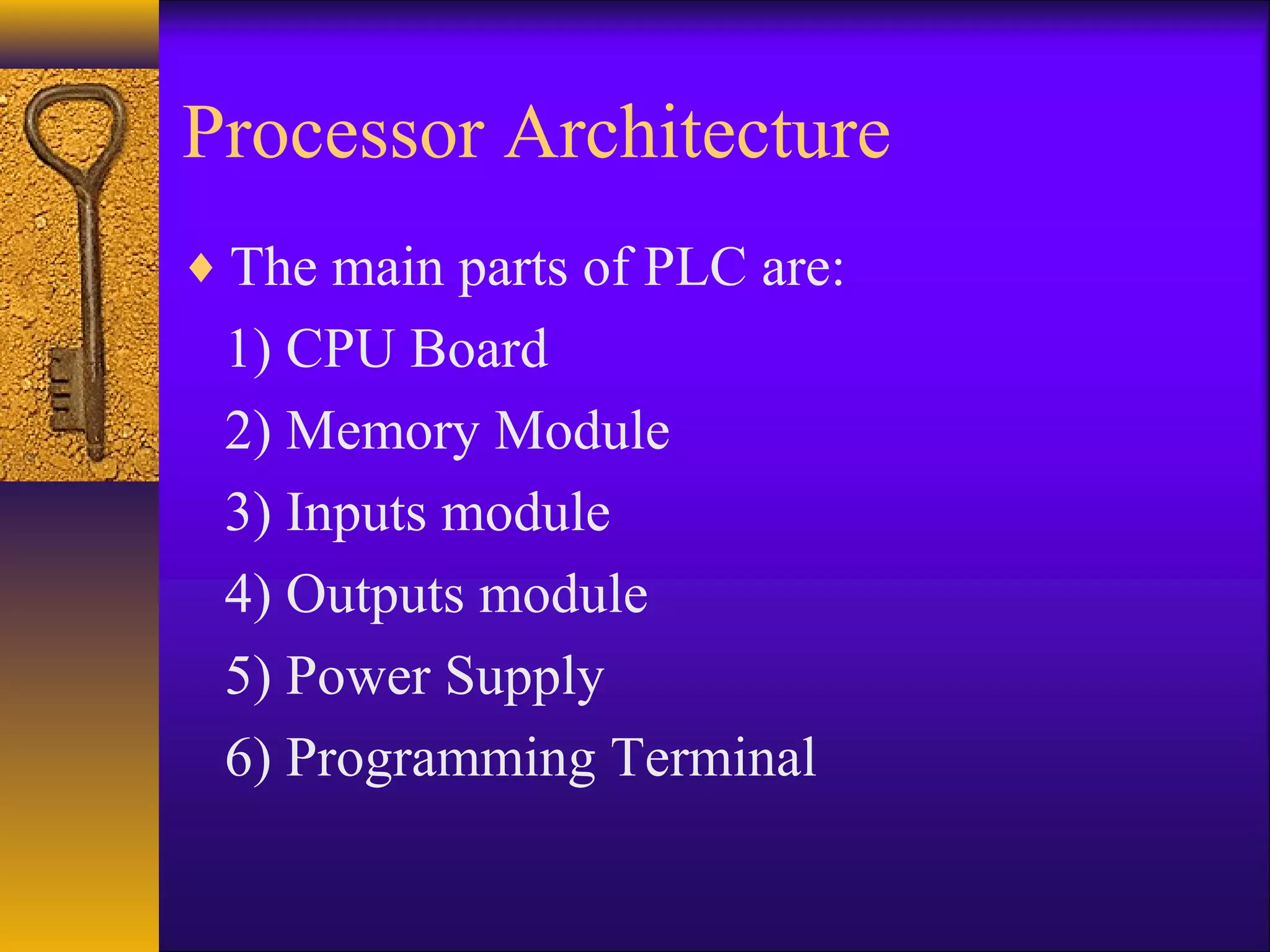 Processor Architecture

♦ The main parts of PLC are:

1) CPU Board

2) Memory Module

3) Inputs module

4) Outputs module

5) Power Supply

6) Programming Terminal